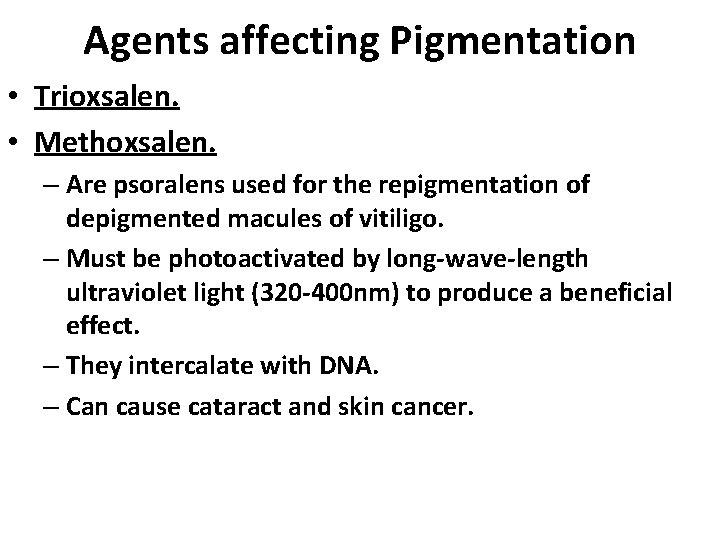 Agents affecting Pigmentation

• Trioxsalen.
• Methoxsalen.
– Are psoralens used for the repigmentation of depigmented macules of vitiligo.
– Must be photoactivated by long-wave-length ultraviolet light (320-400nm) to produce a beneficial effect.
– They intercalate with DNA.
– Can cause cataract and skin cancer.